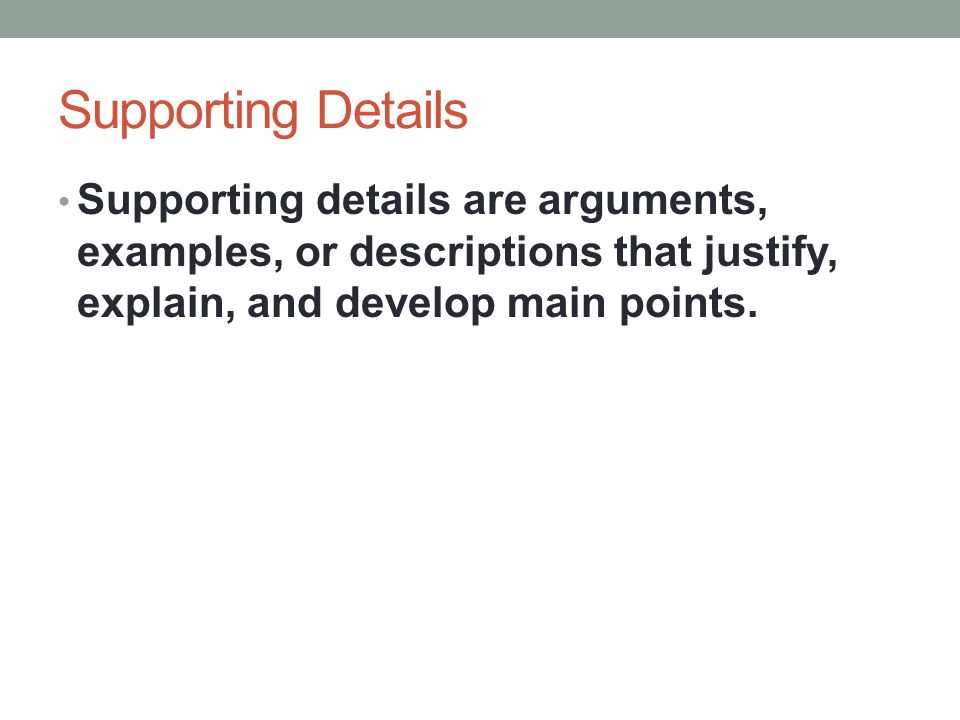 Supporting Details

• Supporting details are arguments, examples, or descriptions that justify, explain, and develop main points.